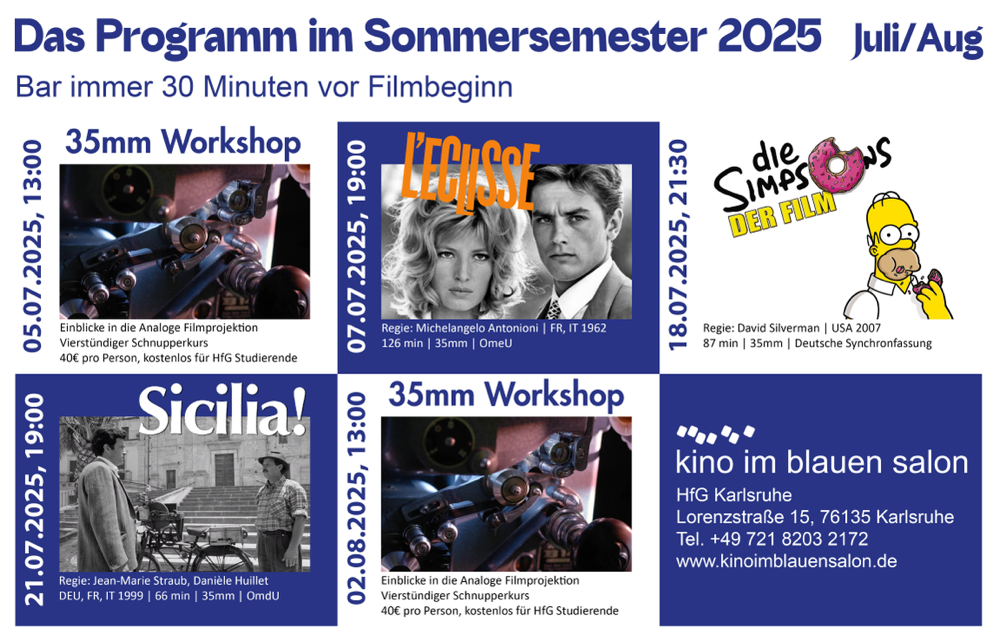 Das Programm im Sommersemester 2025 Juli/Aug

Bar immer 30 Minuten vor Filmbeginn

05.07.2025, 13:00

35mm Workshop

Einblicke in die Analoge Filmprojektion
Vierstündiger Schnupperkurs
40€ pro Person, kostenlos für HfG Studierende

07.07.2025, 19:00

L'ECLISSE

Regie: Michelangelo Antonioni | FR, IT 1962
126 min | 35mm | OmeU

18.07.2025, 21:30

die SIMPSONS DER FILM

Regie: David Silverman | USA 2007
87 min | 35mm | Deutsche Synchronfassung

21.07.2025, 19:00

Sicilia!

Regie: Jean-Marie Straub, Danièle Huillet
DEU, FR, IT 1999 | 66 min | 35mm | OmdU

02.08.2025, 13:00

35mm Workshop

Einblicke in die Analoge Filmprojektion
Vierstündiger Schnupperkurs
40€ pro Person, kostenlos für HfG Studierende

kino im blauen salon
HfG Karlsruhe
Lorenzstraße 15, 76135 Karlsruhe
Tel. +49 721 8203 2172
www.kinoimblauensalon.de